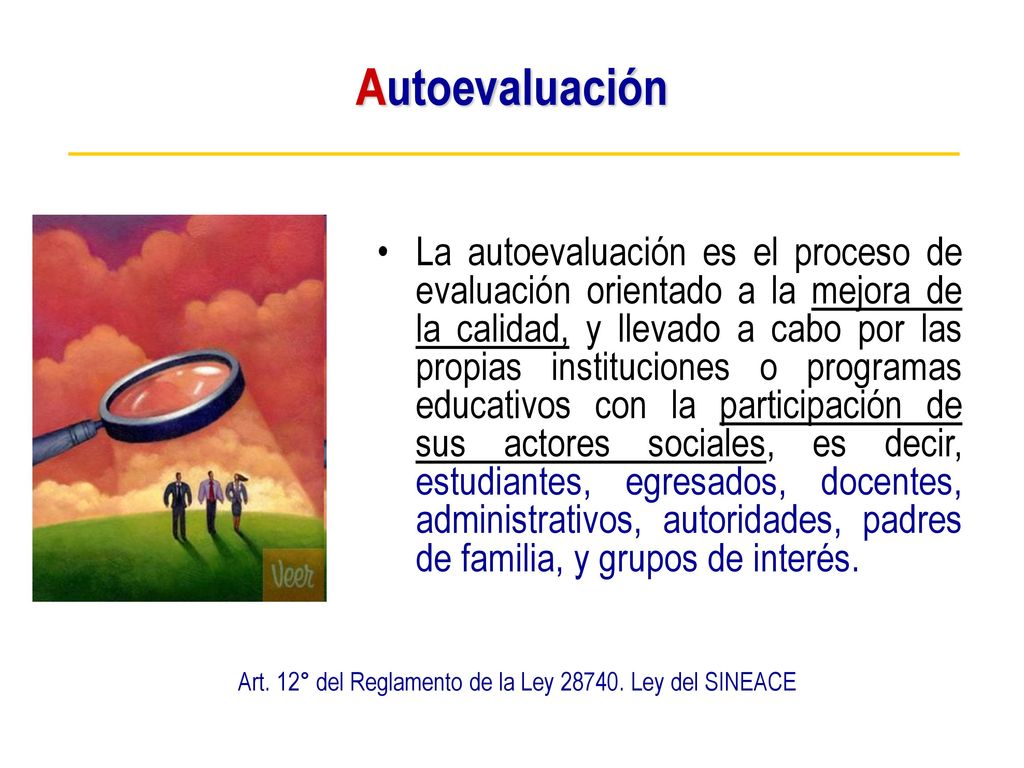 Autoevaluación

Veer

• La autoevaluación es el proceso de evaluación orientado a la mejora de la calidad, y llevado a cabo por las propias instituciones o programas educativos con la participación de sus actores sociales, es decir, estudiantes, egresados, docentes, administrativos, autoridades, padres de familia, y grupos de interés.

Art. 12° del Reglamento de la Ley 28740. Ley del SINEACE